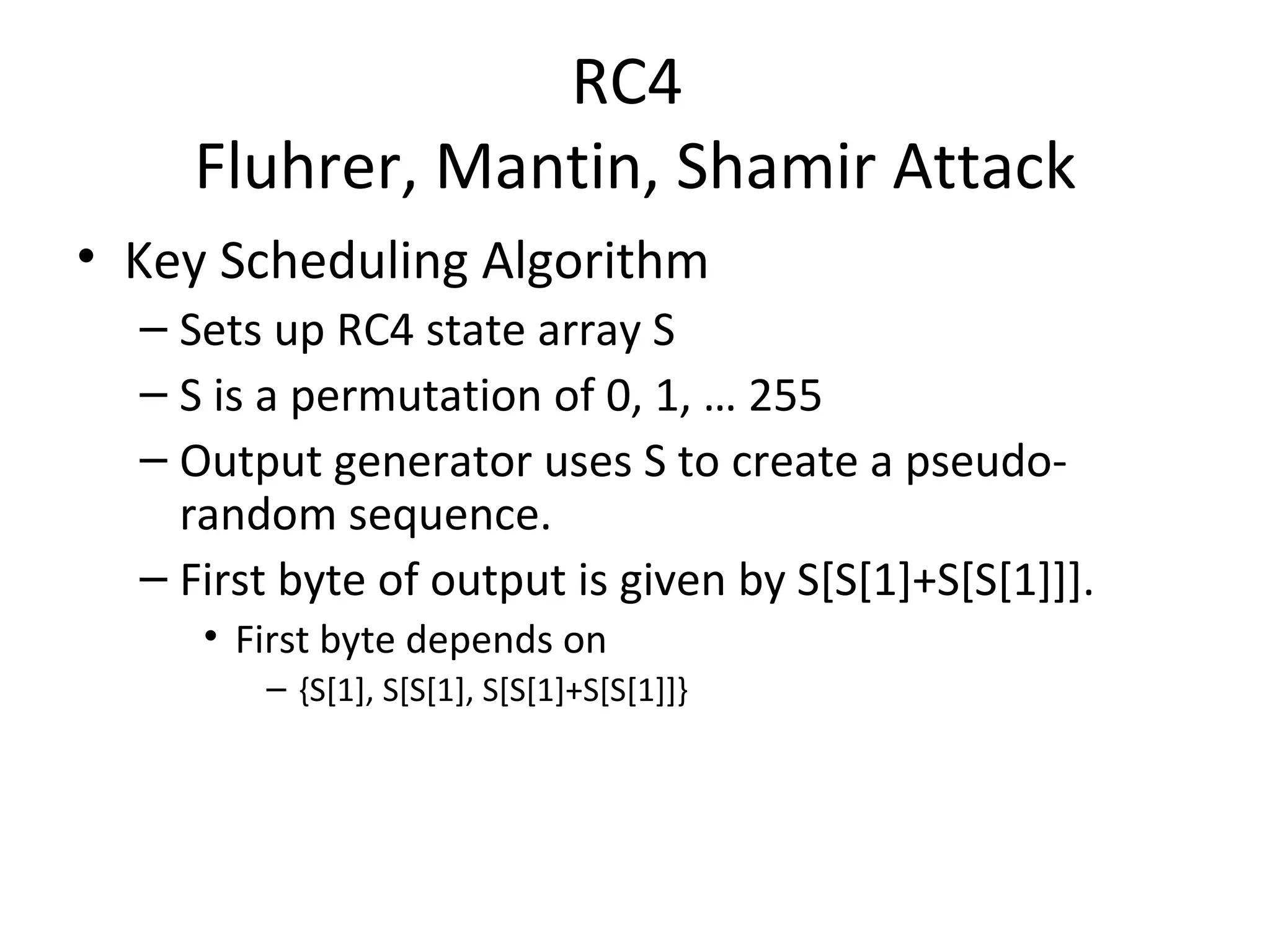 RC4
Fluhrer, Mantin, Shamir Attack

• Key Scheduling Algorithm
– Sets up RC4 state array S
– S is a permutation of 0, 1, … 255
– Output generator uses S to create a pseudo-random sequence.
– First byte of output is given by S[S[1]+S[S[1]]].
• First byte depends on
– {S[1], S[S[1], S[S[1]+S[S[1]]}